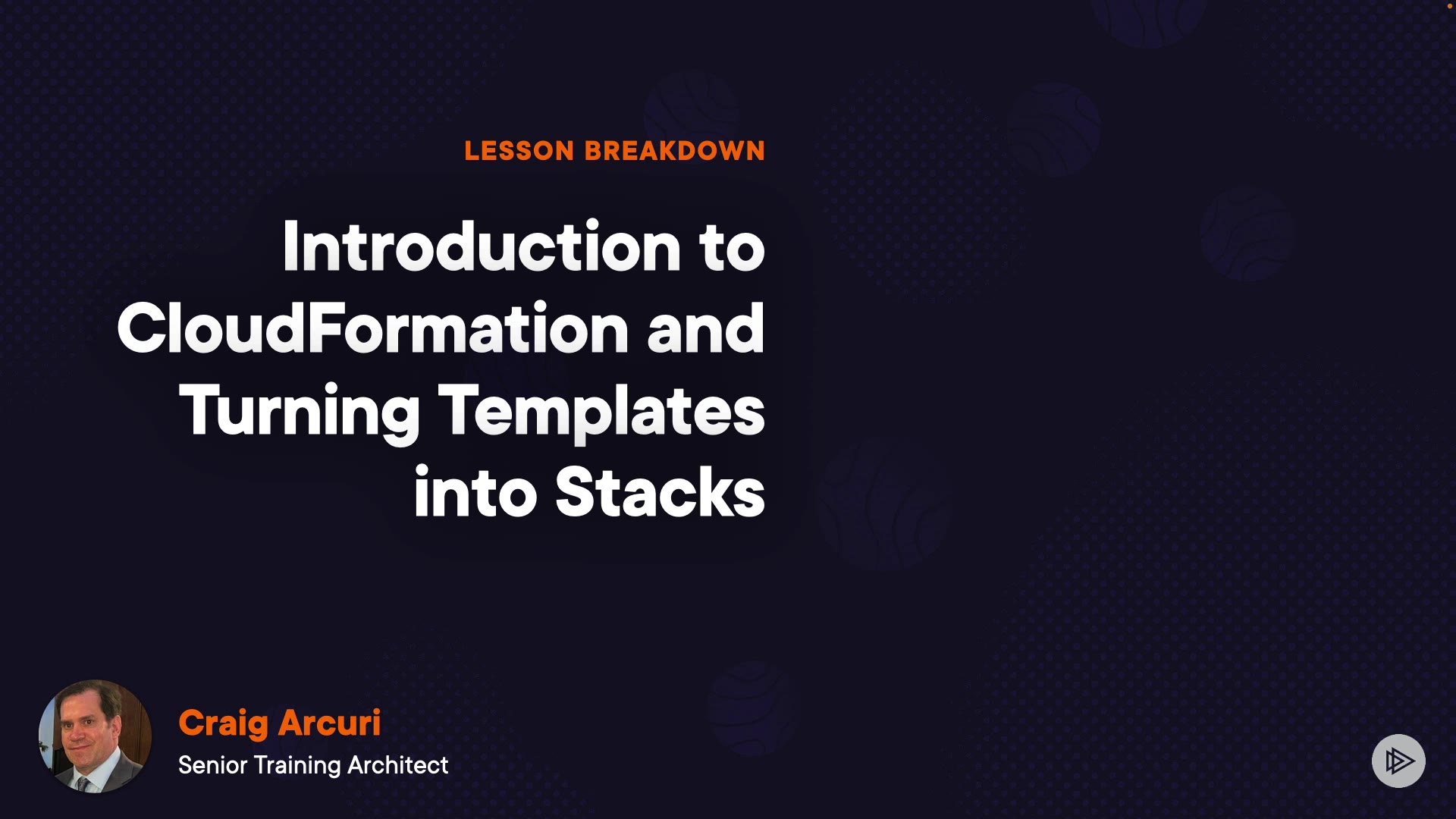 LESSON BREAKDOWN

Introduction to CloudFormation and Turning Templates into Stacks

Craig Arcuri
Senior Training Architect